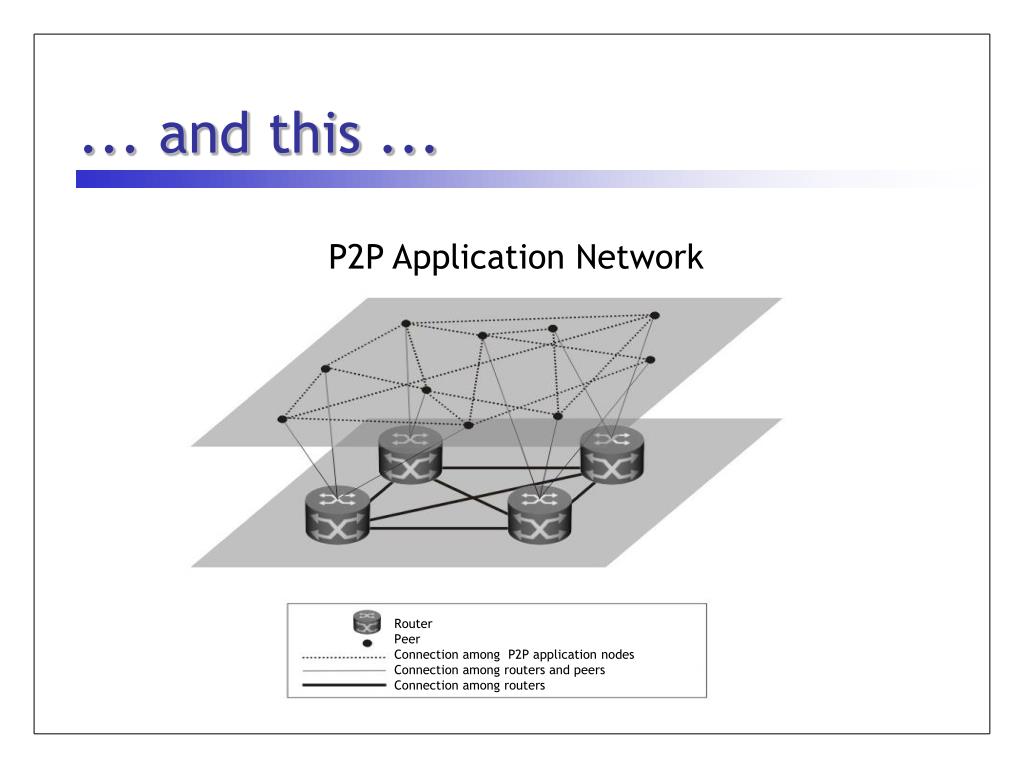 ... and this ...

P2P Application Network

Router
Peer
Connection among P2P application nodes
Connection among routers and peers
Connection among routers